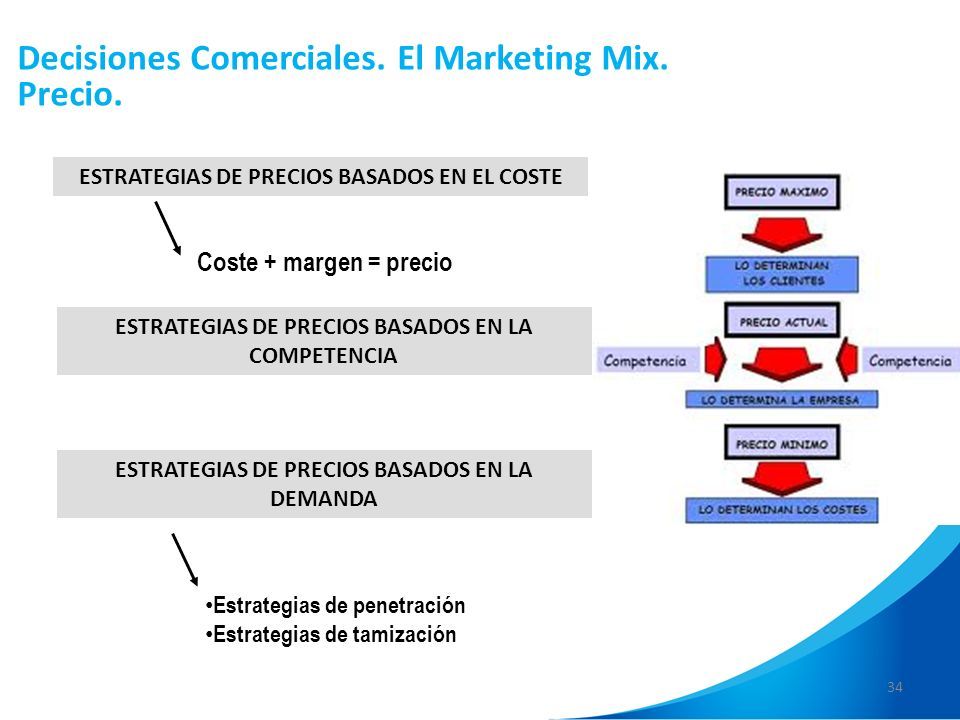 Decisiones Comerciales. El Marketing Mix. Precio.

ESTRATEGIAS DE PRECIOS BASADOS EN EL COSTE

Coste + margen = precio

ESTRATEGIAS DE PRECIOS BASADOS EN LA COMPETENCIA

ESTRATEGIAS DE PRECIOS BASADOS EN LA DEMANDA

•Estrategias de penetración
•Estrategias de tamización

PRECIO MAXIMO

LO DETERMINAN LOS CLIENTES

PRECIO ACTUAL

Competencia

Competencia

LO DETERMINA LA EMPRESA

PRECIO MINIMO

LO DETERMINAN LOS COSTES

34